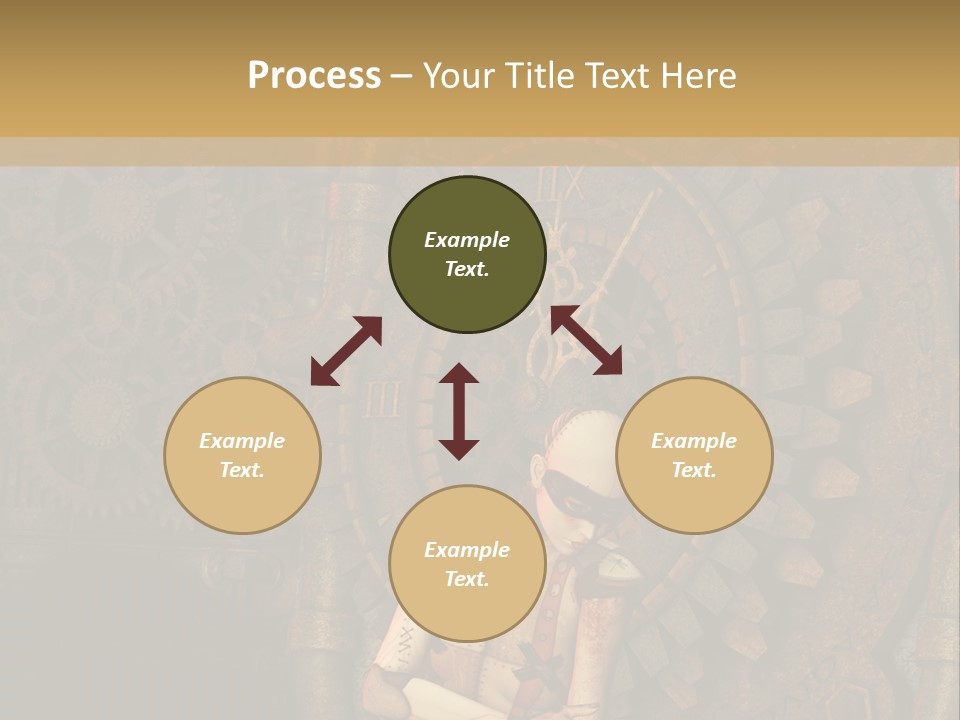 Process – Your Title Text Here

Example Text.

Example Text.

Example Text.

Example Text.